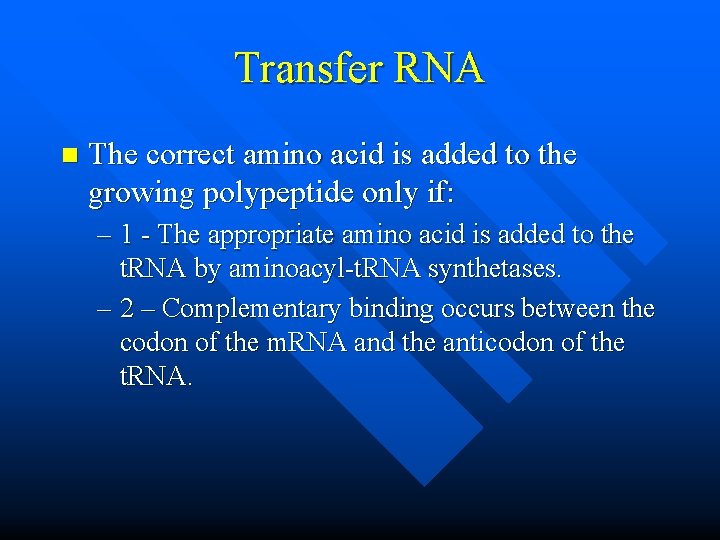 Transfer RNA

The correct amino acid is added to the growing polypeptide only if:

– 1 - The appropriate amino acid is added to the tRNA by aminoacyl-tRNA synthetases.

– 2 – Complementary binding occurs between the codon of the mRNA and the anticodon of the tRNA.